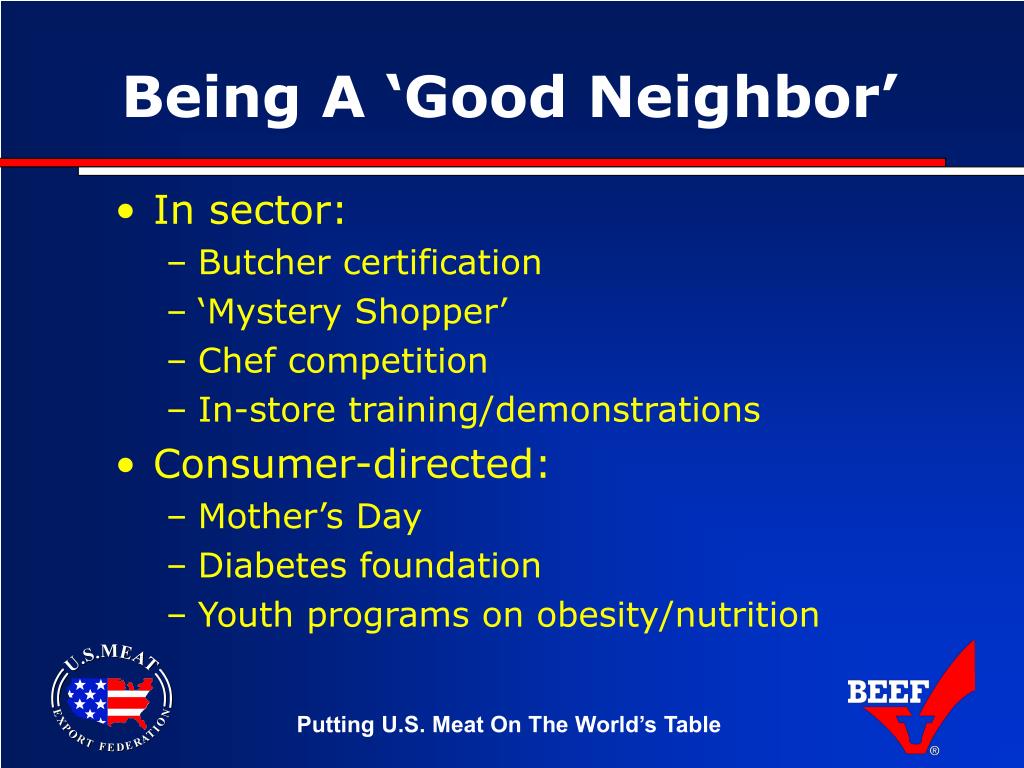 Being A ‘Good Neighbor’

• In sector:
– Butcher certification
– ‘Mystery Shopper’
– Chef competition
– In-store training/demonstrations
• Consumer-directed:
– Mother’s Day
– Diabetes foundation
– Youth programs on obesity/nutrition

U.S. MEAT EXPORT FEDERATION

Putting U.S. Meat On The World’s Table

BEEF ®